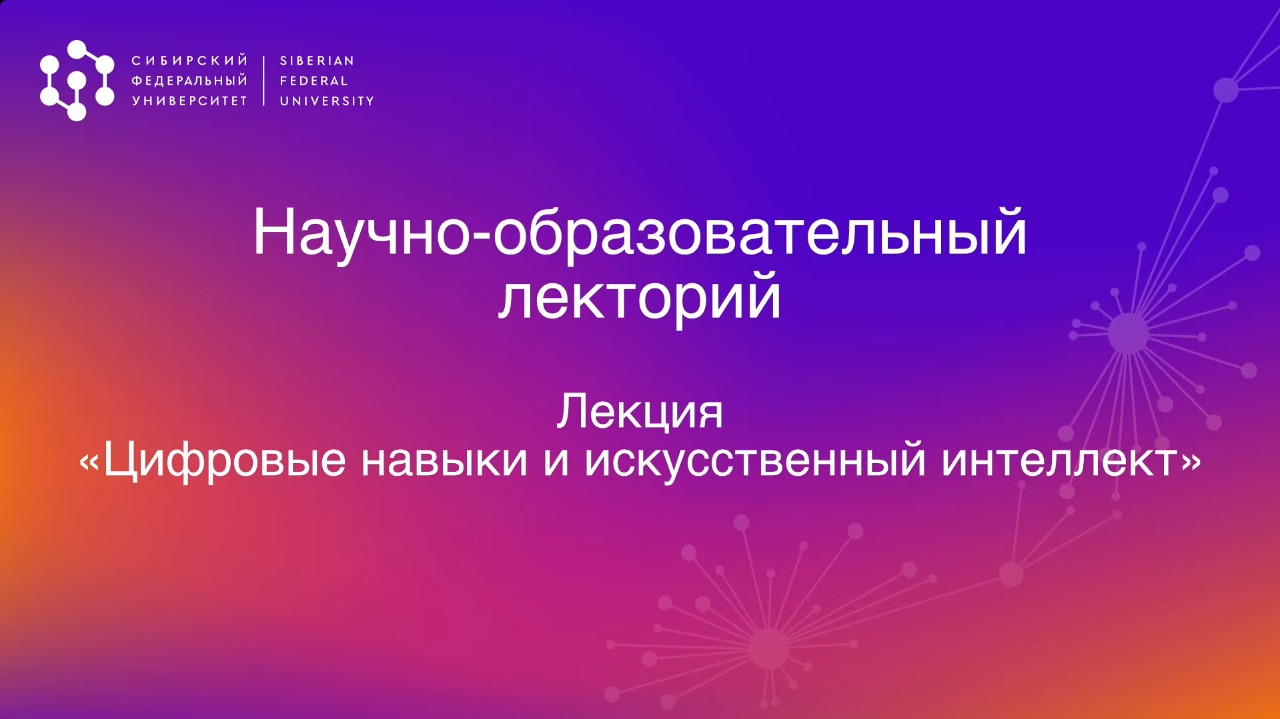 СИБИРСКИЙ ФЕДЕРАЛЬНЫЙ УНИВЕРСИТЕТ
SIBERIAN FEDERAL UNIVERSITY

Научно-образовательный лекторий

Лекция
«Цифровые навыки и искусственный интеллект»